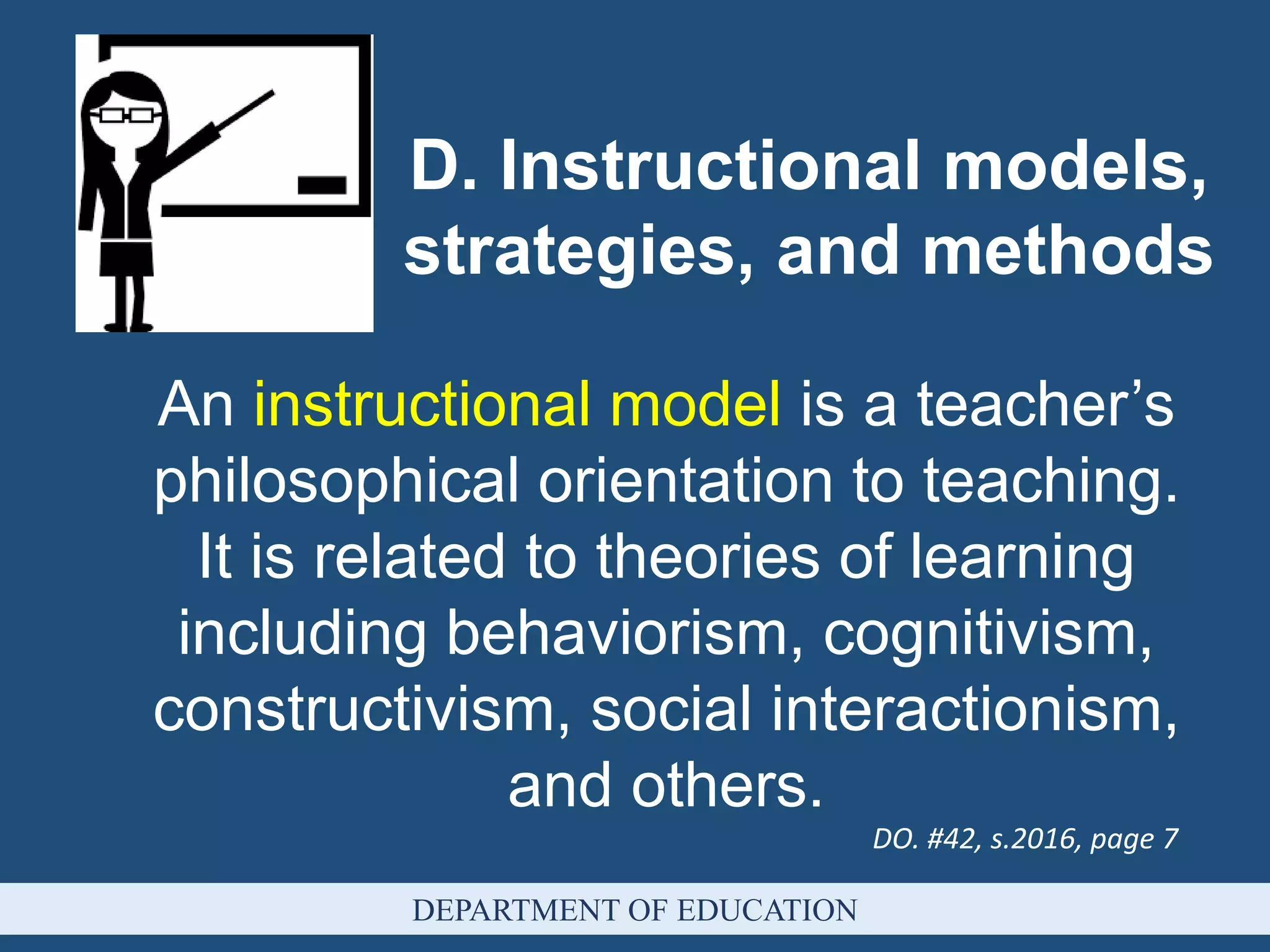 D. Instructional models, strategies, and methods

An instructional model is a teacher’s philosophical orientation to teaching. It is related to theories of learning including behaviorism, cognitivism, constructivism, social interactionism, and others.

DO. #42, s.2016, page 7

DEPARTMENT OF EDUCATION